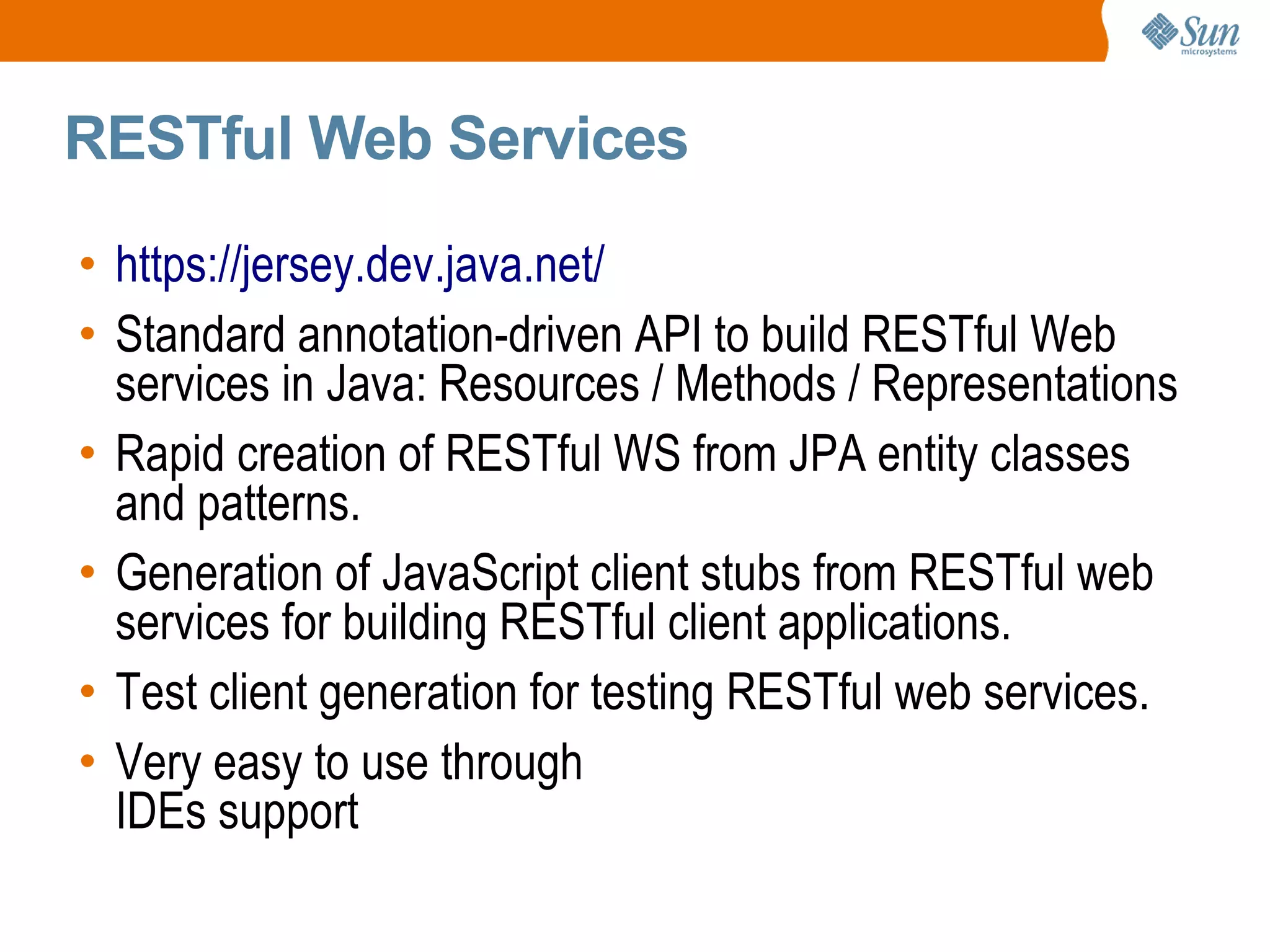 Sun microsystems

RESTful Web Services

• https://jersey.dev.java.net/
• Standard annotation-driven API to build RESTful Web services in Java: Resources / Methods / Representations
• Rapid creation of RESTful WS from JPA entity classes and patterns.
• Generation of JavaScript client stubs from RESTful web services for building RESTful client applications.
• Test client generation for testing RESTful web services.
• Very easy to use through
IDEs support